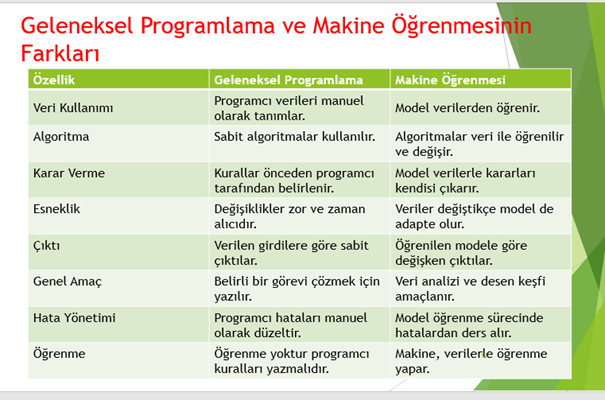 Geleneksel Programlama ve Makine Öğrenmesinin Farkları

| Özellik | Geleneksel Programlama | Makine Öğrenmesi |
|---|---|---|
| Veri Kullanımı | Programcı verileri manuel olarak tanımlar. | Model verilerden öğrenir. |
| Algoritma | Sabit algoritmalar kullanılır. | Algoritmalar veri ile öğrenilir ve değişir. |
| Karar Verme | Kurallar önceden programcı tarafından belirlenir. | Model verilerle kararları kendisi çıkarır. |
| Esneklik | Değişiklikler zor ve zaman alıcıdır. | Veriler değiştikçe model de adapte olur. |
| Çıktı | Verilen girdilere göre sabit çıktılar. | Öğrenilen modele göre değişken çıktılar. |
| Genel Amaç | Belirli bir görevi çözmek için yazılır. | Veri analizi ve desen keşfi amaçlanır. |
| Hata Yönetimi | Programcı hataları manuel olarak düzeltir. | Model öğrenme sürecinde hatalardan ders alır. |
| Öğrenme | Öğrenme yoktur programcı kuralları yazmalıdır. | Makine, verilerle öğrenme yapar. |